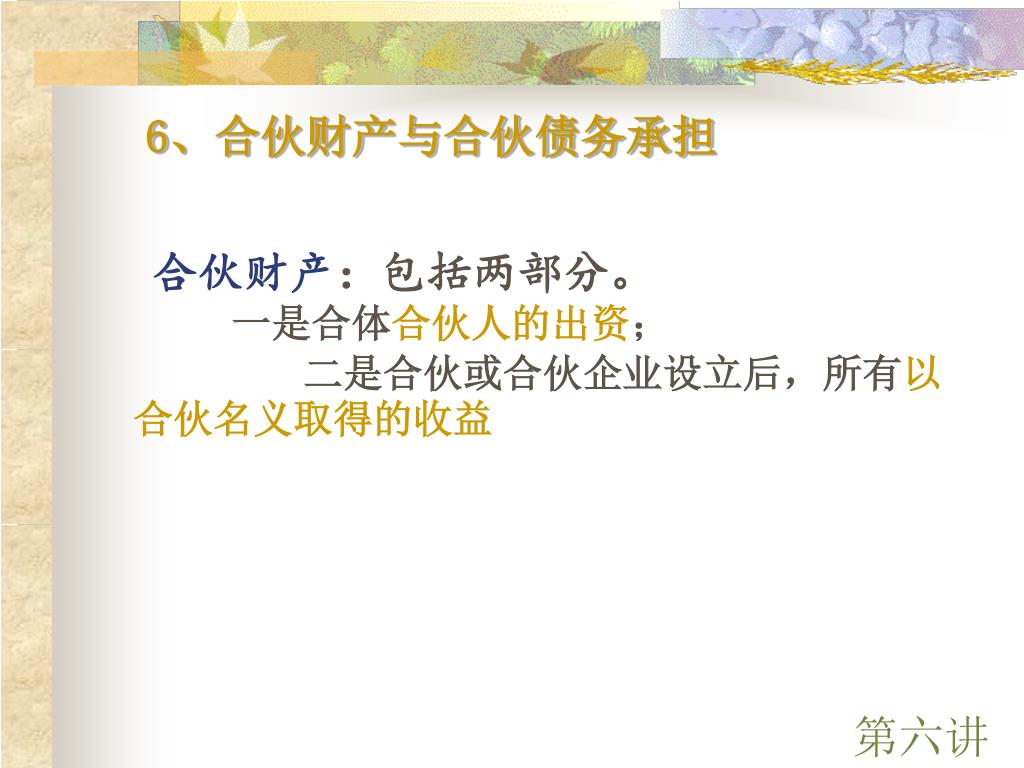 6、合伙财产与合伙债务承担

合伙财产：包括两部分。

一是合体合伙人的出资；

二是合伙或合伙企业设立后，所有以合伙名义取得的收益

第六讲